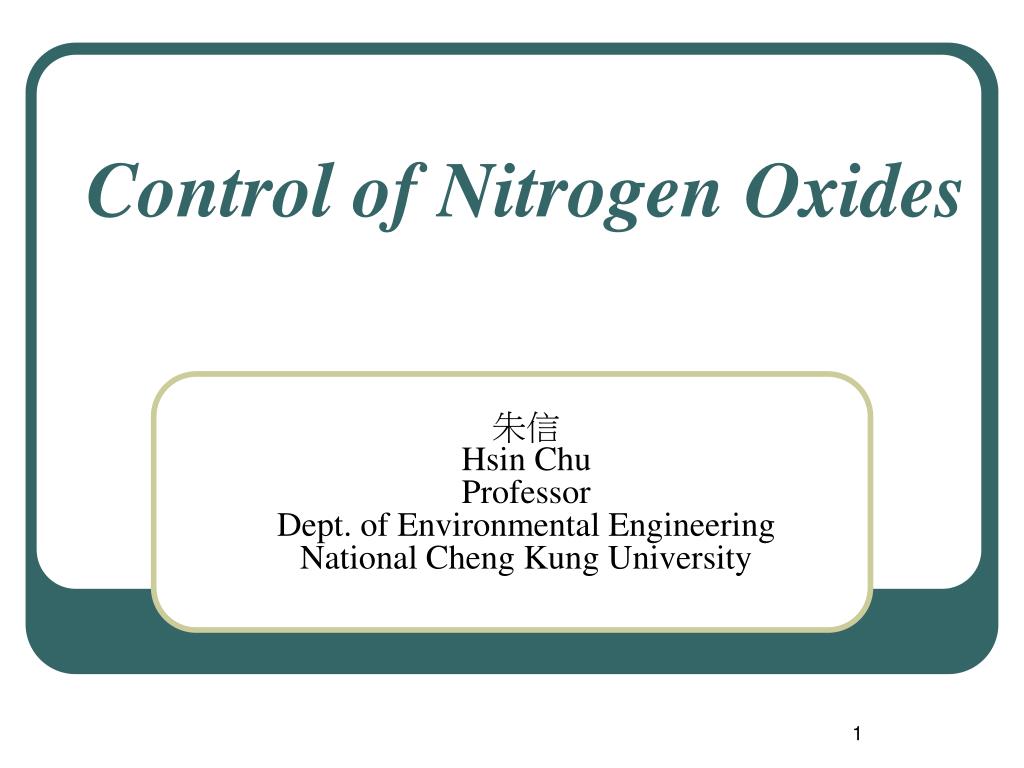 Control of Nitrogen Oxides

朱信
Hsin Chu
Professor
Dept. of Environmental Engineering
National Cheng Kung University

1